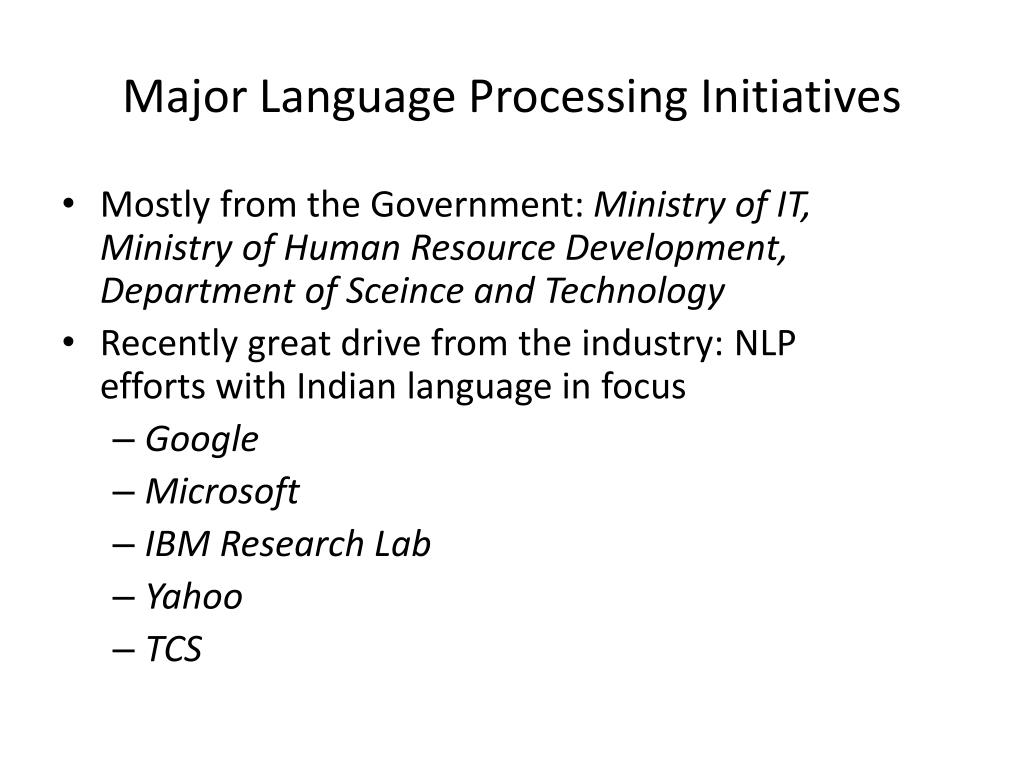 Major Language Processing Initiatives

• Mostly from the Government: Ministry of IT, Ministry of Human Resource Development, Department of Sceince and Technology
• Recently great drive from the industry: NLP efforts with Indian language in focus
– Google
– Microsoft
– IBM Research Lab
– Yahoo
– TCS